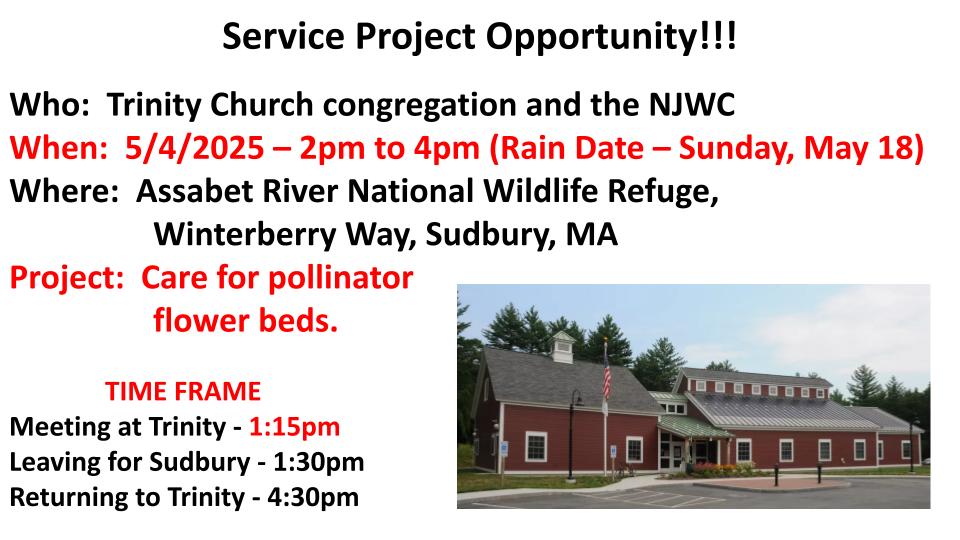 Service Project Opportunity!!!

Who: Trinity Church congregation and the NJWC
When: 5/4/2025 – 2pm to 4pm (Rain Date – Sunday, May 18)
Where: Assabet River National Wildlife Refuge,
Winterberry Way, Sudbury, MA
Project: Care for pollinator
flower beds.

TIME FRAME
Meeting at Trinity - 1:15pm
Leaving for Sudbury - 1:30pm
Returning to Trinity - 4:30pm